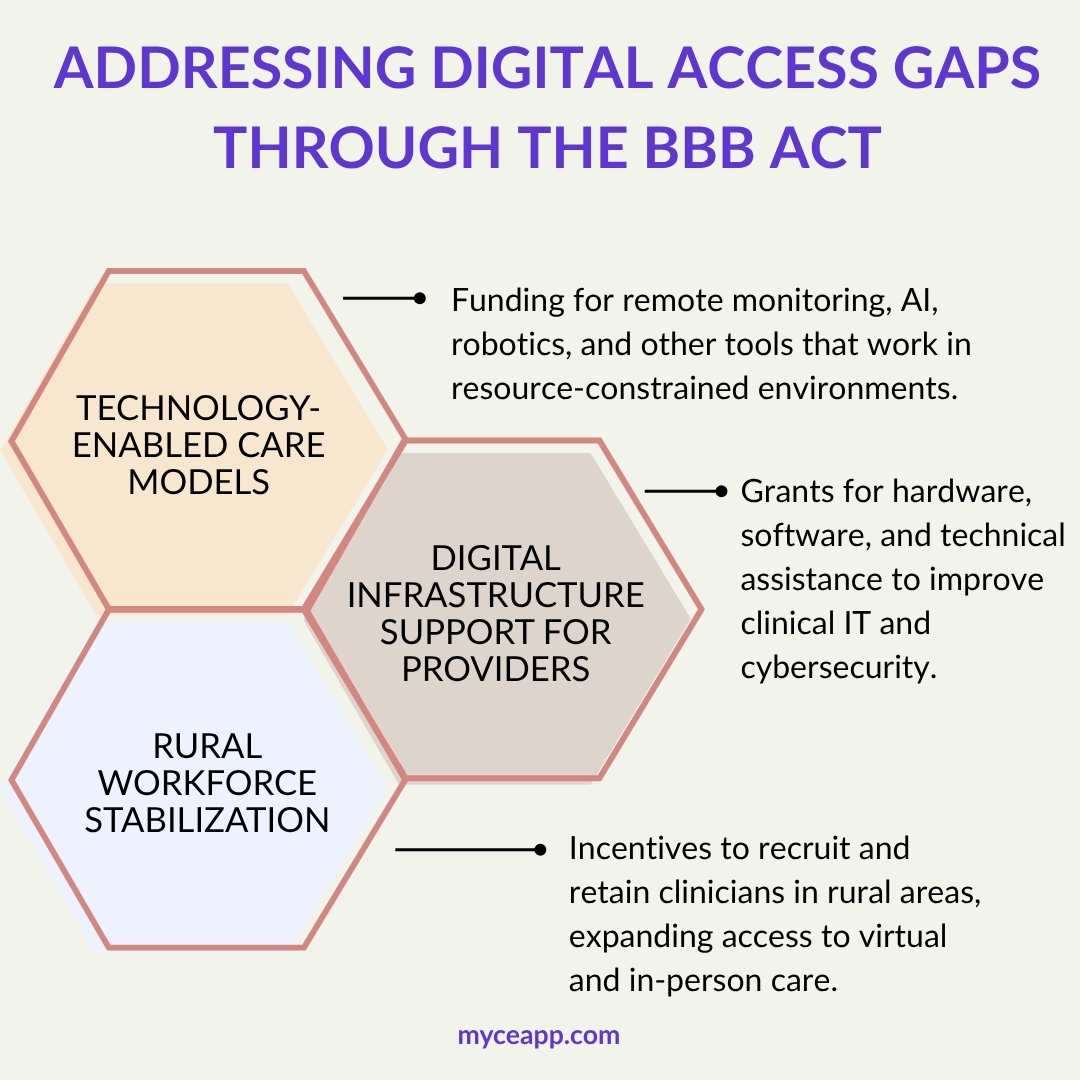 ADDRESSING DIGITAL ACCESS GAPS THROUGH THE BBB ACT

TECHNOLOGY-ENABLED CARE MODELS

Funding for remote monitoring, AI, robotics, and other tools that work in resource-constrained environments.

DIGITAL INFRASTRUCTURE SUPPORT FOR PROVIDERS

Grants for hardware, software, and technical assistance to improve clinical IT and cybersecurity.

RURAL WORKFORCE STABILIZATION

Incentives to recruit and retain clinicians in rural areas, expanding access to virtual and in-person care.

myceapp.com